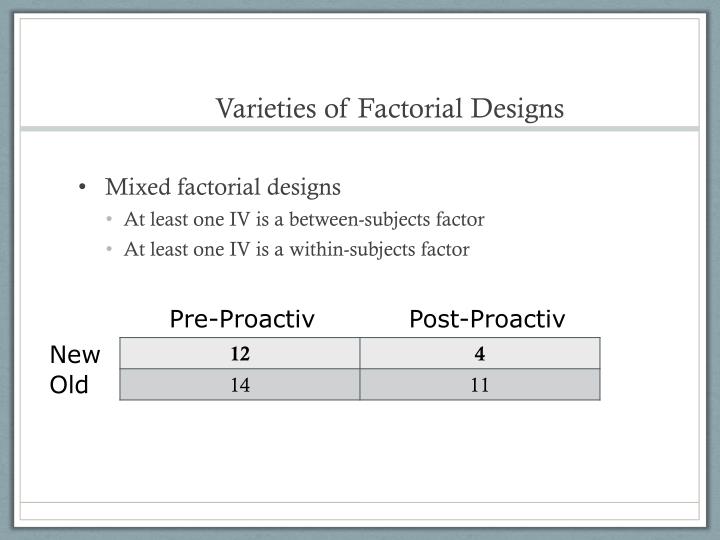 Varieties of Factorial Designs

• Mixed factorial designs
  • At least one IV is a between-subjects factor
  • At least one IV is a within-subjects factor

| | Pre-Proactiv | Post-Proactiv |
|---|---|---|
| New | **12** | **4** |
| Old | 14 | 11 |